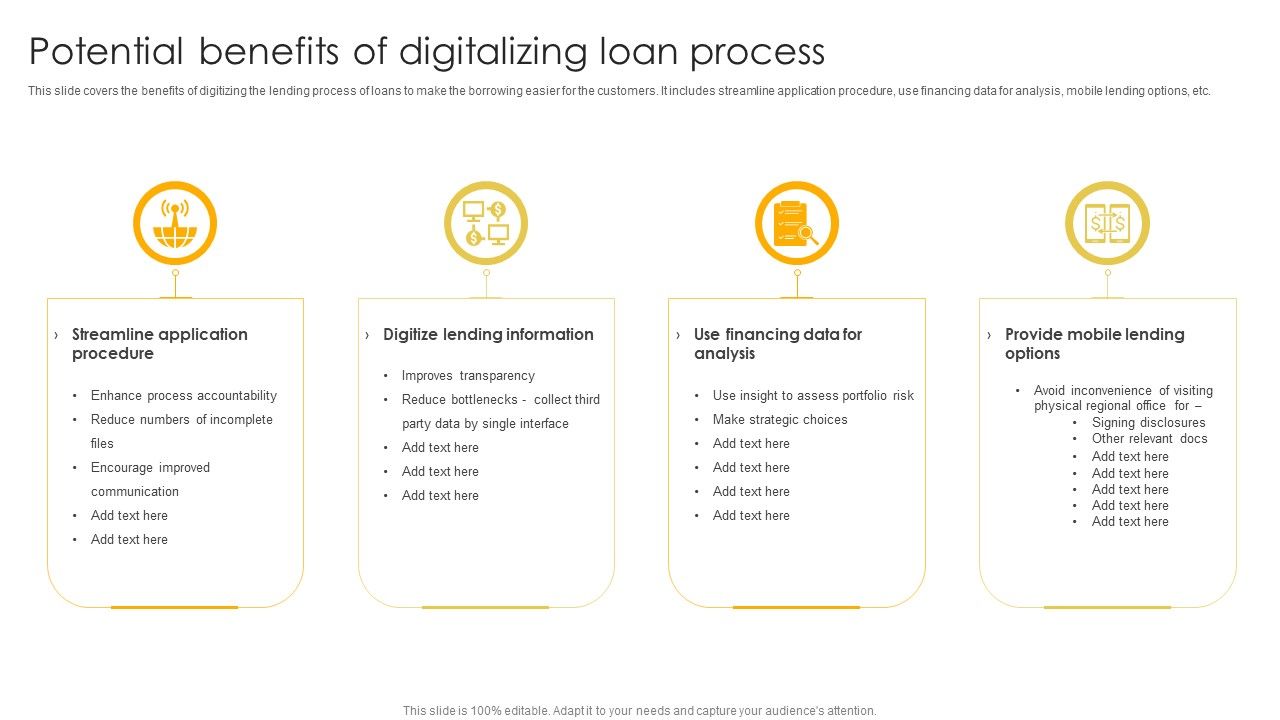 Potential benefits of digitalizing loan process

This slide covers the benefits of digitizing the lending process of loans to make the borrowing easier for the customers. It includes streamline application procedure, use financing data for analysis, mobile lending options, etc.

› Streamline application procedure

• Enhance process accountability
• Reduce numbers of incomplete files
• Encourage improved communication
• Add text here
• Add text here

› Digitize lending information

• Improves transparency
• Reduce bottlenecks - collect third party data by single interface
• Add text here
• Add text here
• Add text here

› Use financing data for analysis

• Use insight to assess portfolio risk
• Make strategic choices
• Add text here
• Add text here
• Add text here
• Add text here

› Provide mobile lending options

• Avoid inconvenience of visiting physical regional office for –
• Signing disclosures
• Other relevant docs
• Add text here
• Add text here
• Add text here
• Add text here
• Add text here

This slide is 100% editable. Adapt it to your needs and capture your audience's attention.